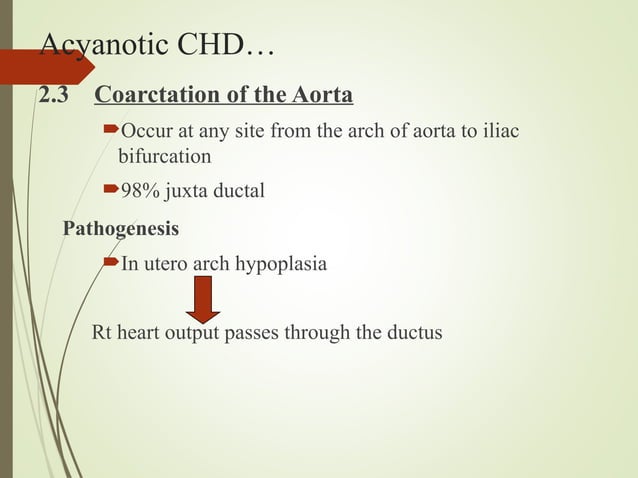 Acyanotic CHD…

2.3 Coarctation of the Aorta

Occur at any site from the arch of aorta to iliac bifurcation

98% juxta ductal

Pathogenesis

In utero arch hypoplasia

Rt heart output passes through the ductus